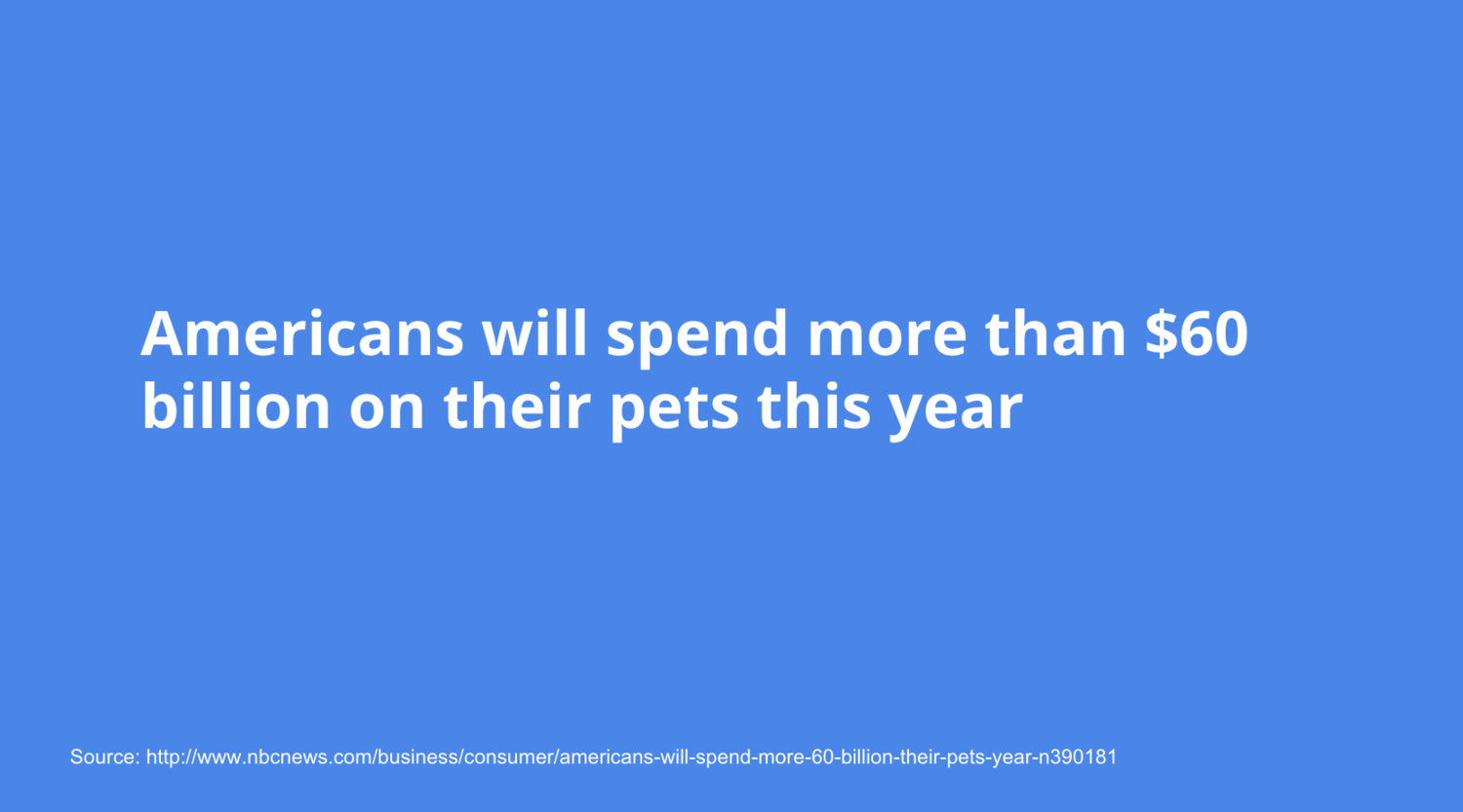 Americans will spend more than \$60 billion on their pets this year

Source: http://www.nbcnews.com/business/consumer/americans-will-spend-more-60-billion-their-pets-year-n390181